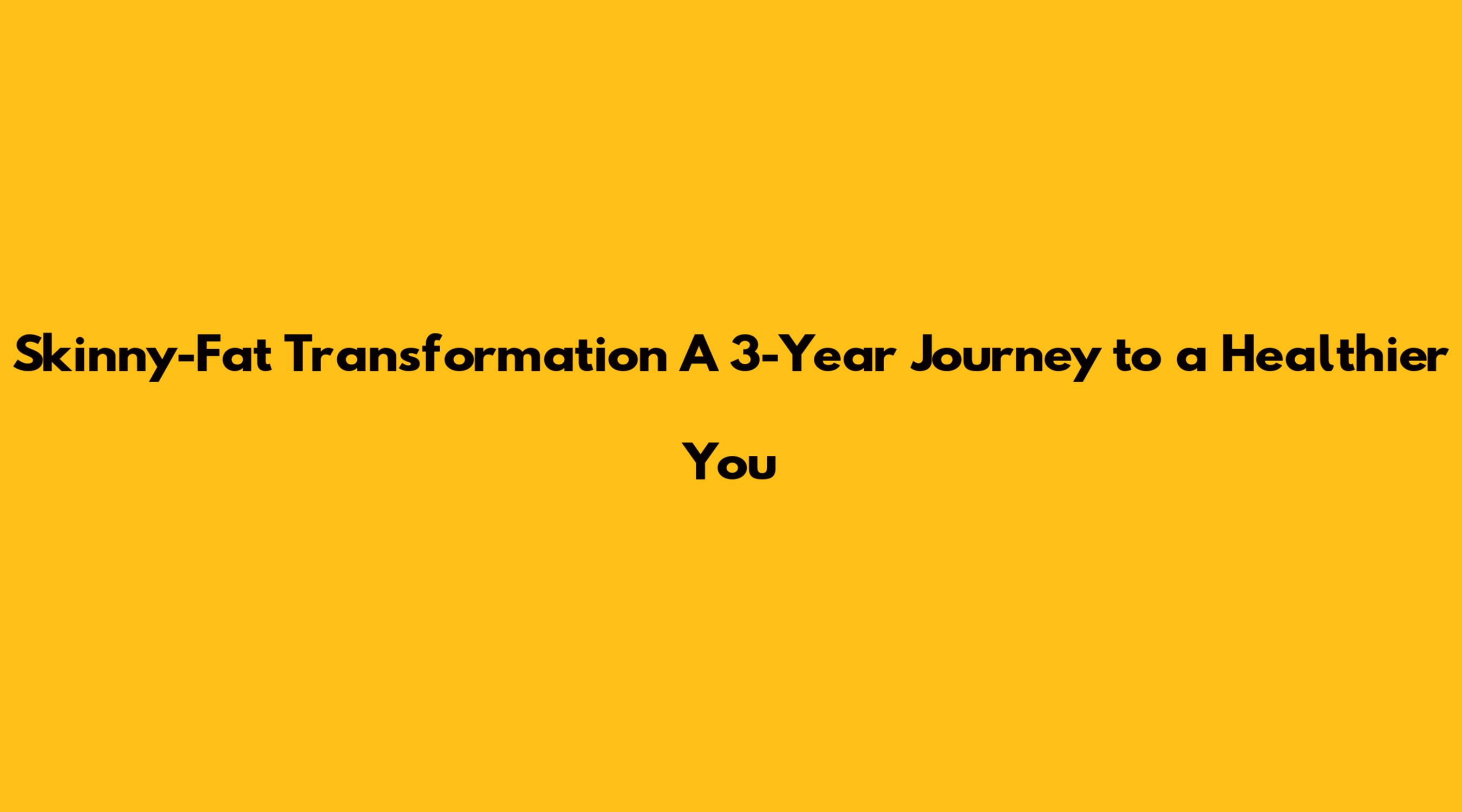 Skinny-Fat Transformation A 3-Year Journey to a Healthier You